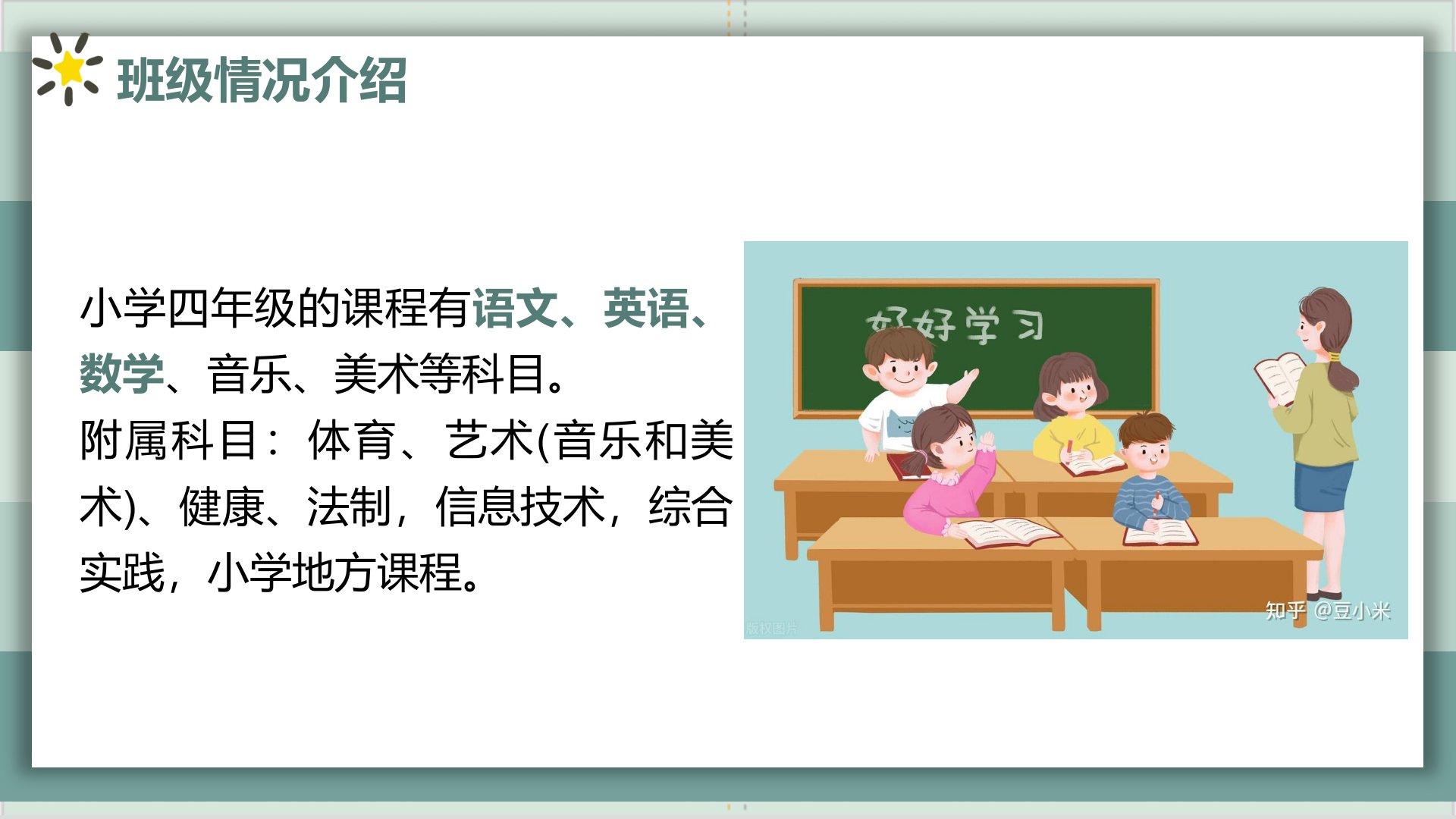 班级情况介绍

小学四年级的课程有语文、英语、数学、音乐、美术等科目。
附属科目：体育、艺术(音乐和美术)、健康、法制，信息技术，综合实践，小学地方课程。

好好学习

版权图片

知乎 @豆小米